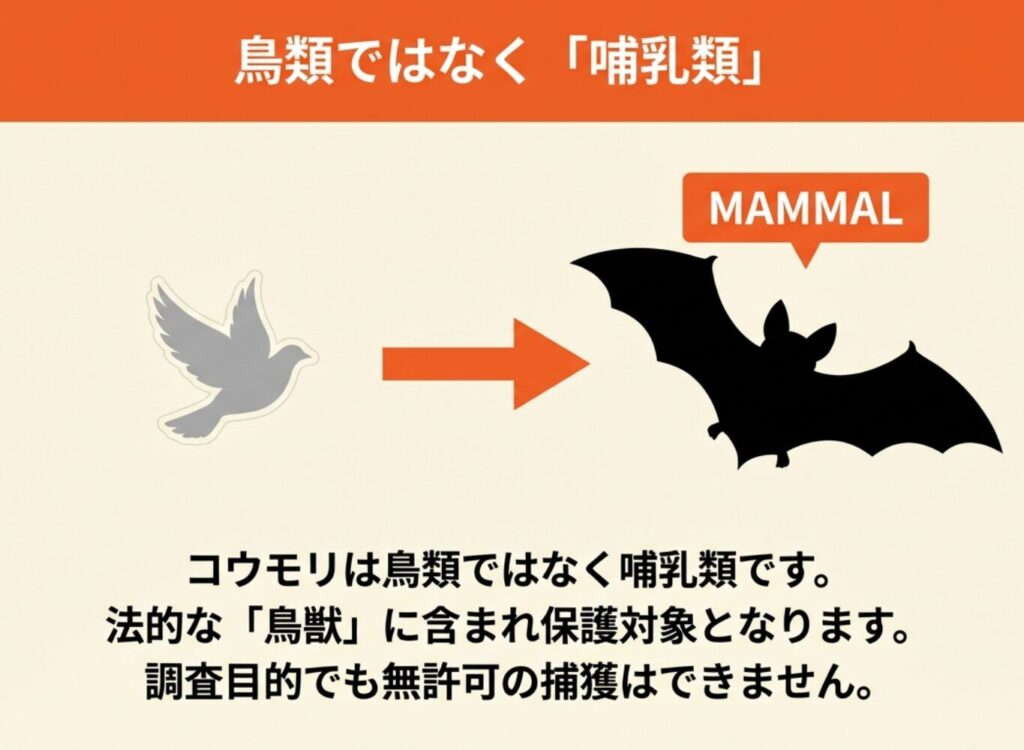 鳥類ではなく「哺乳類」

MAMMAL

コウモリは鳥類ではなく哺乳類です。
法的な「鳥獣」に含まれ保護対象となります。
調査目的でも無許可の捕獲はできません。